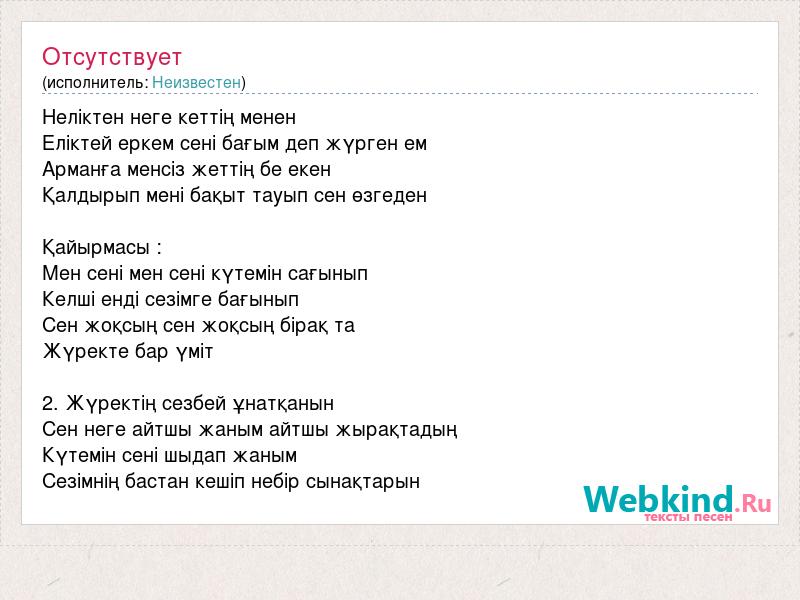 Отсутствует
(исполнитель: Неизвестен)

Неліктен неге кеттің менен
Еліктей еркем сені бағым деп жүрген ем
Арманға менсіз жеттің бе екен
Қалдырып мені бақыт тауып сен өзгеден

Қайырмасы :
Мен сені мен сені күтемін сағынып
Келші енді сезімге бағынып
Сен жоқсың сен жоқсың бірақ та
Жүректе бар үміт

2. Жүректің сезбей ұнатқанын
Сен неге айтшы жаным айтшы жырақтадың
Күтемін сені шыдап жаным
Сезімнің бастан кешіп небір сынақтарын

Webkind.Ru
тексты песен